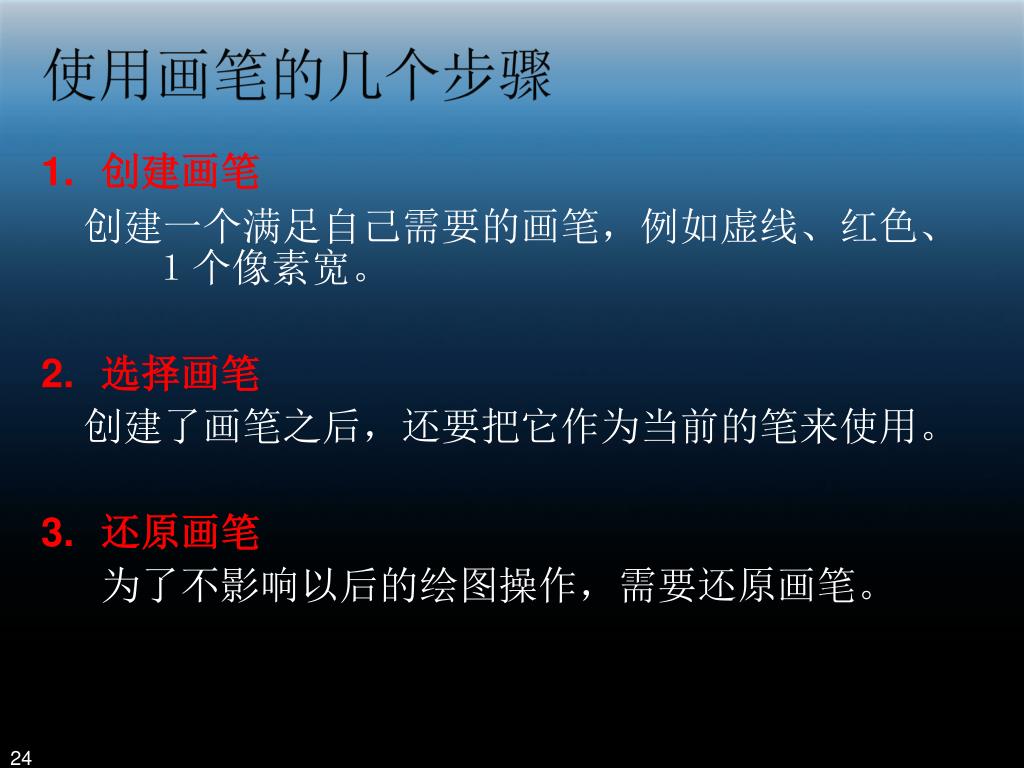 使用画笔的几个步骤

1. 创建画笔

创建一个满足自己需要的画笔，例如虚线、红色、1个像素宽。

2. 选择画笔

创建了画笔之后，还要把它作为当前的笔来使用。

3. 还原画笔

为了不影响以后的绘图操作，需要还原画笔。

24